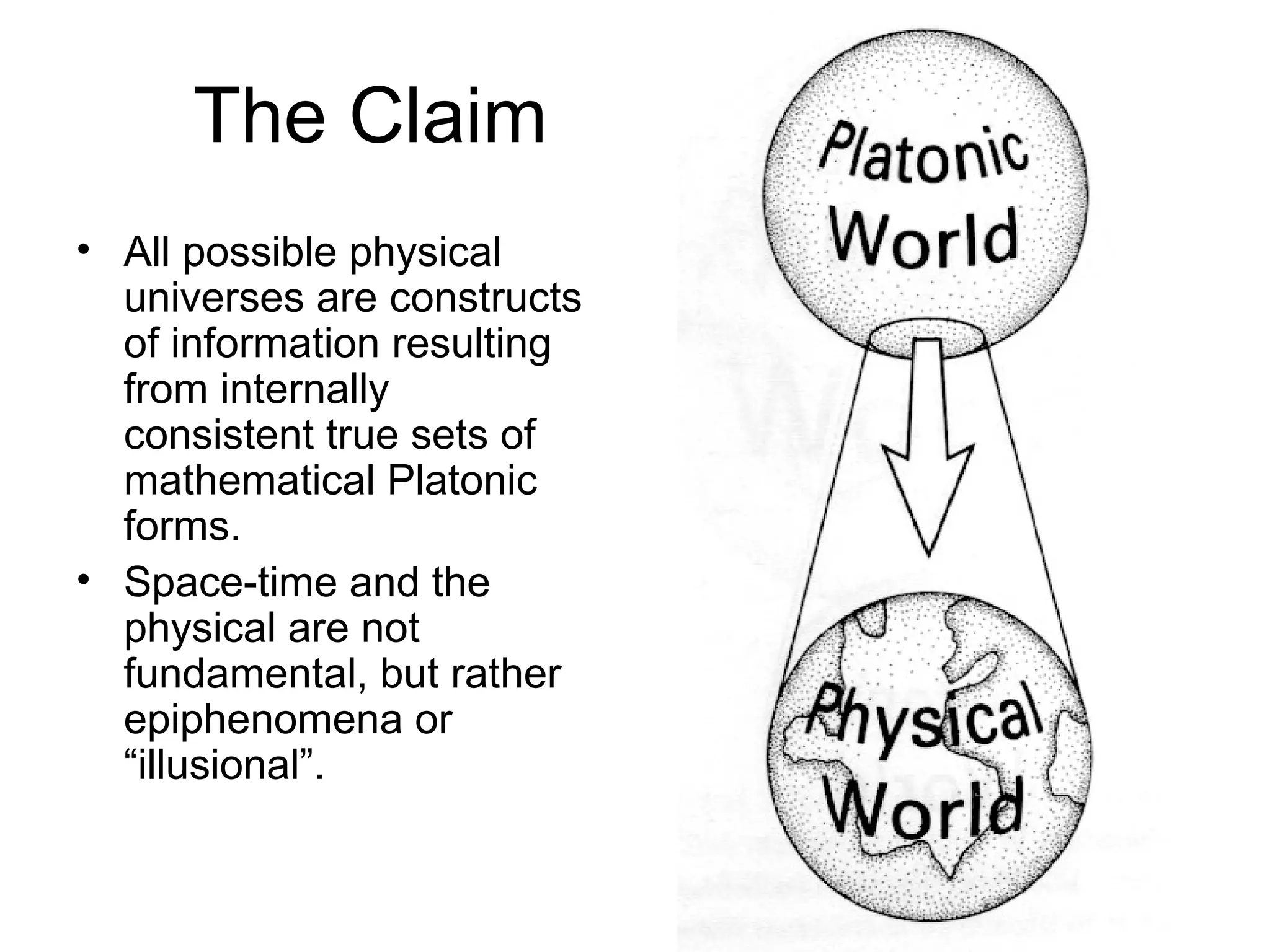 The Claim

• All possible physical universes are constructs of information resulting from internally consistent true sets of mathematical Platonic forms.
• Space-time and the physical are not fundamental, but rather epiphenomena or “illusional”.

Platonic World

Physical World